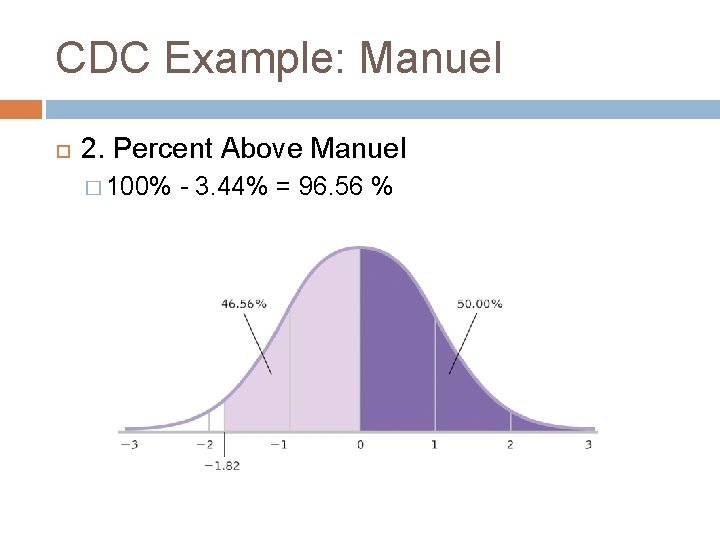 CDC Example: Manuel

2. Percent Above Manuel

100% - 3.44% = 96.56 %

46.56%

50.00%

−3 −2 −1 0 1 2 3

−1.82